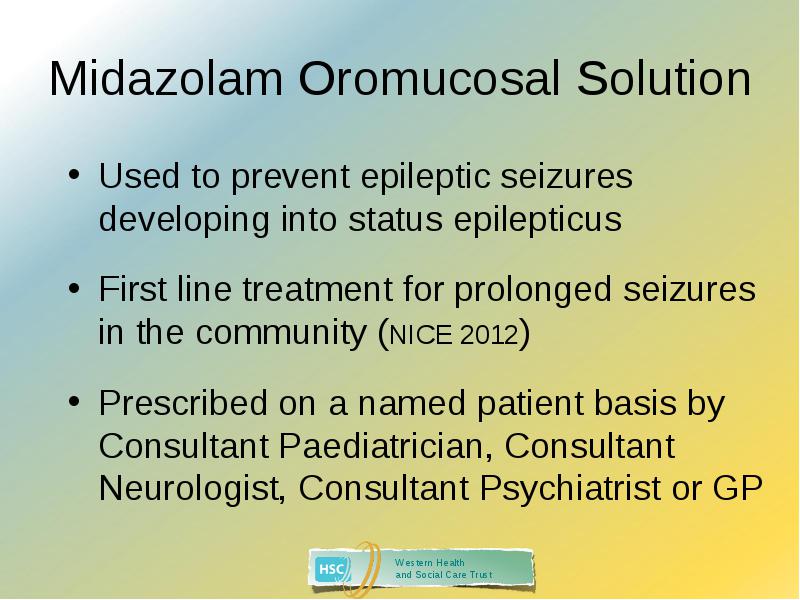 Midazolam Oromucosal Solution

• Used to prevent epileptic seizures developing into status epilepticus

• First line treatment for prolonged seizures in the community (NICE 2012)

• Prescribed on a named patient basis by Consultant Paediatrician, Consultant Neurologist, Consultant Psychiatrist or GP

HSC Western Health and Social Care Trust